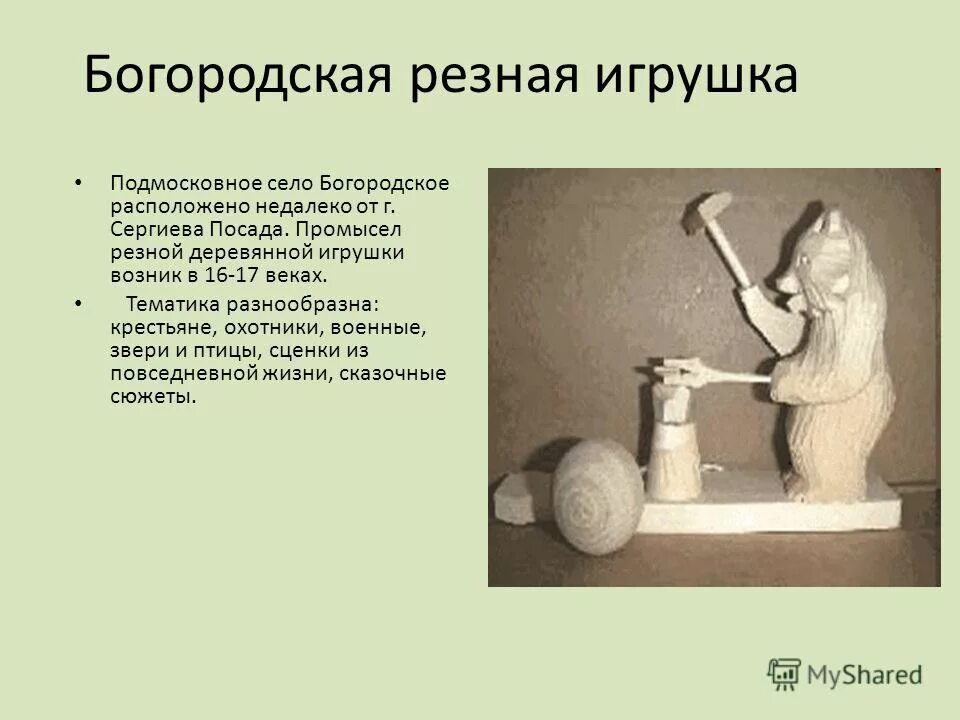 Богородская резная игрушка

• Подмосковное село Богородское расположено недалеко от г. Сергиева Посада. Промысел резной деревянной игрушки возник в 16-17 веках.

• Тематика разнообразна: крестьяне, охотники, военные, звери и птицы, сценки из повседневной жизни, сказочные сюжеты.

MyShared